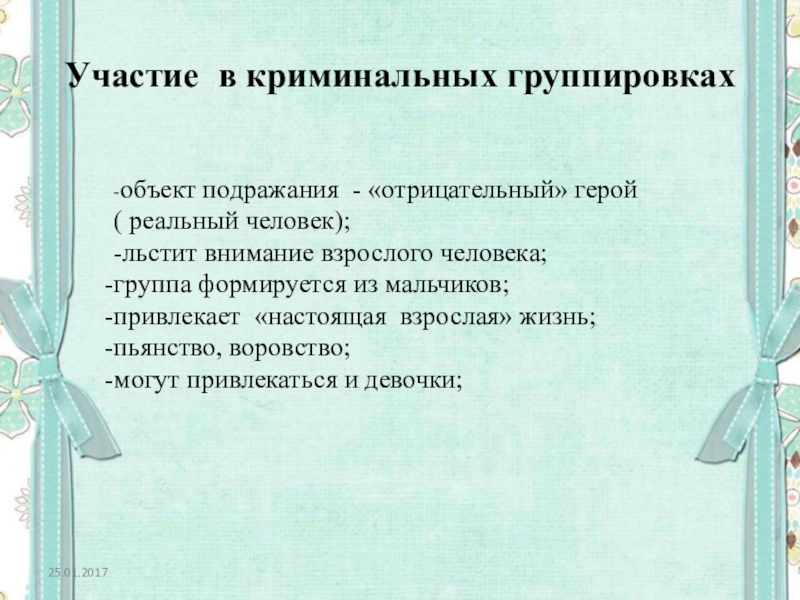 Участие в криминальных группировках

-объект подражания - «отрицательный» герой ( реальный человек);
-льстит внимание взрослого человека;
-группа формируется из мальчиков;
-привлекает «настоящая взрослая» жизнь;
-пьянство, воровство;
-могут привлекаться и девочки;

25.01.2017